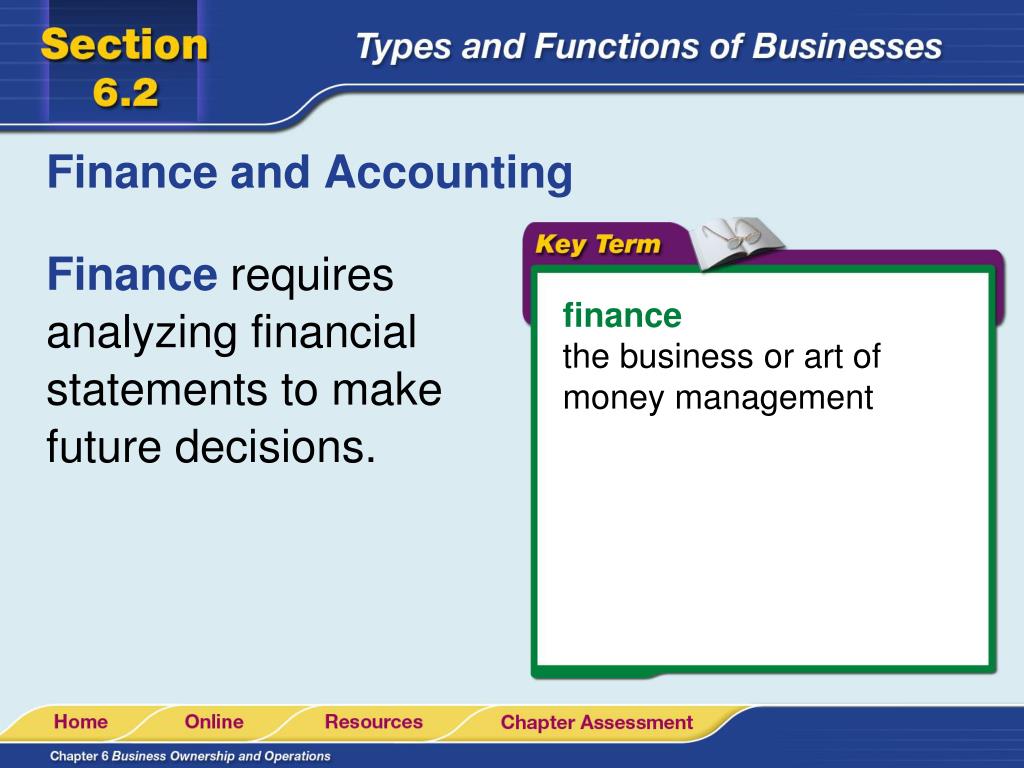 Section 6.2

Types and Functions of Businesses

Finance and Accounting

Finance requires analyzing financial statements to make future decisions.

Key Term

finance
the business or art of money management

Home Online Resources Chapter Assessment

Chapter 6 Business Ownership and Operations